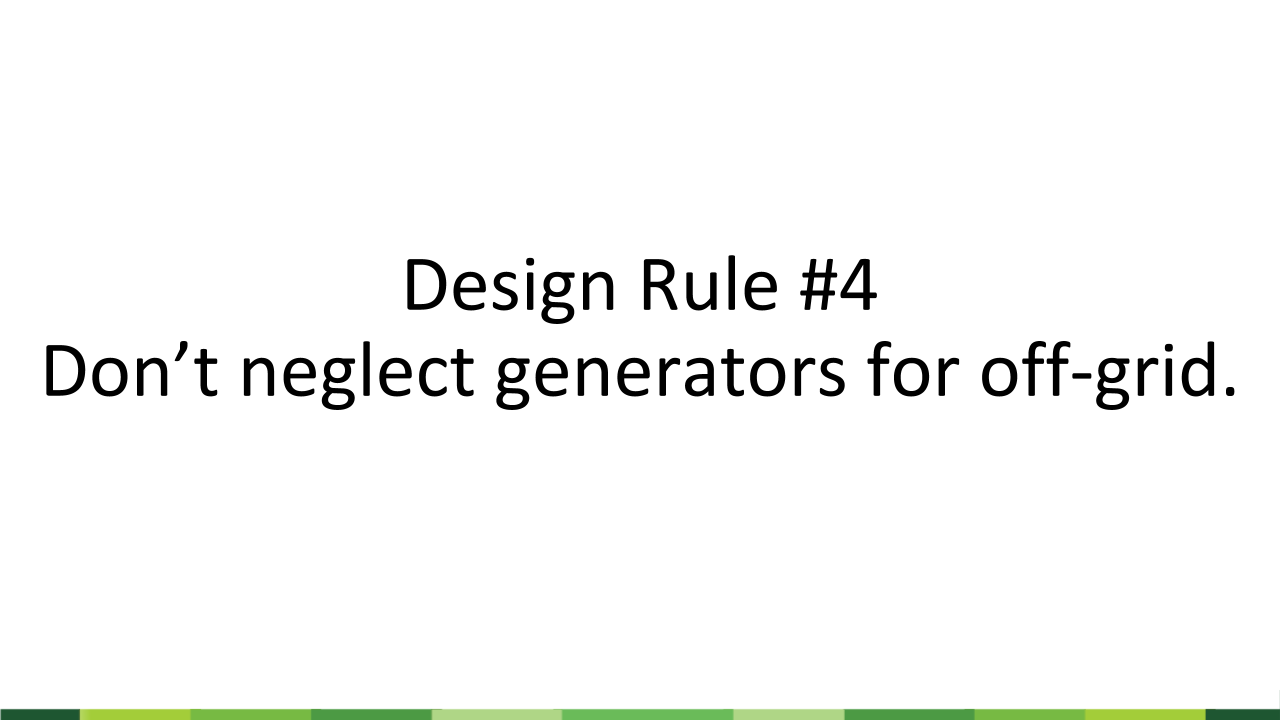 Design Rule #4
Don’t neglect generators for off-grid.